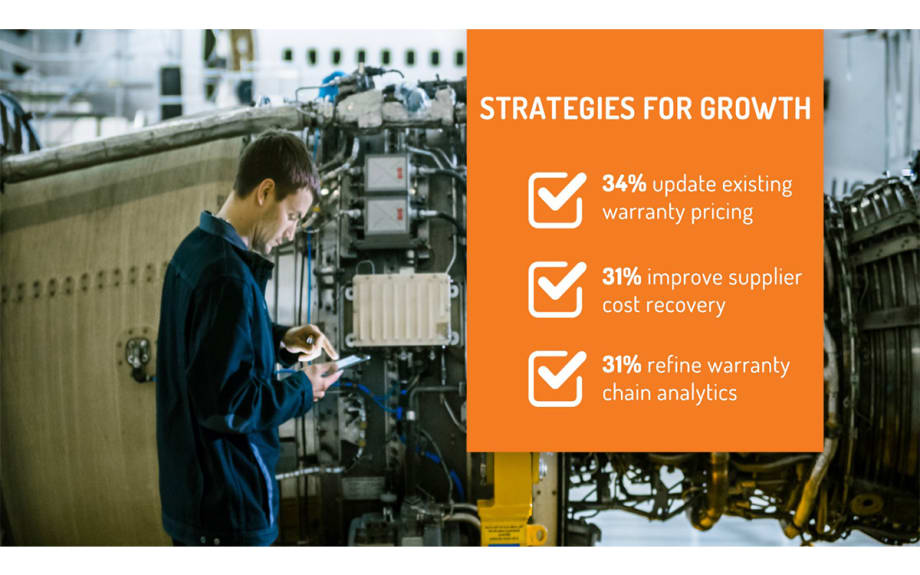 STRATEGIES FOR GROWTH

34% update existing warranty pricing

31% improve supplier cost recovery

31% refine warranty chain analytics